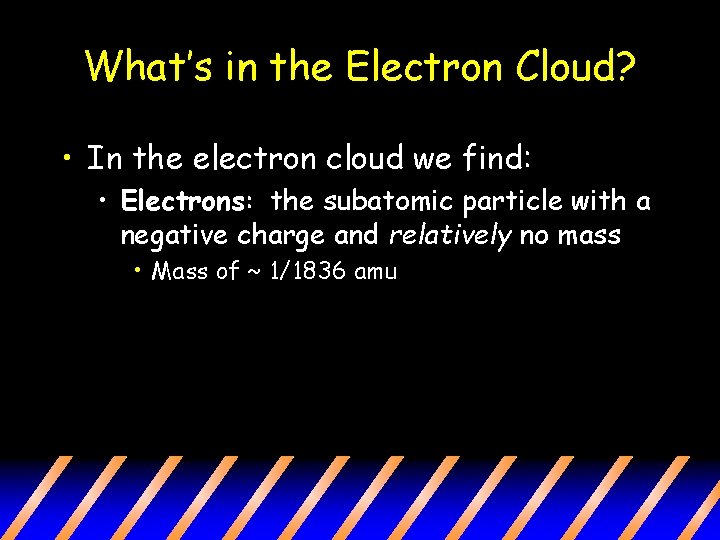 What's in the Electron Cloud?

• In the electron cloud we find:

• Electrons: the subatomic particle with a negative charge and relatively no mass

• Mass of ~ 1/1836 amu